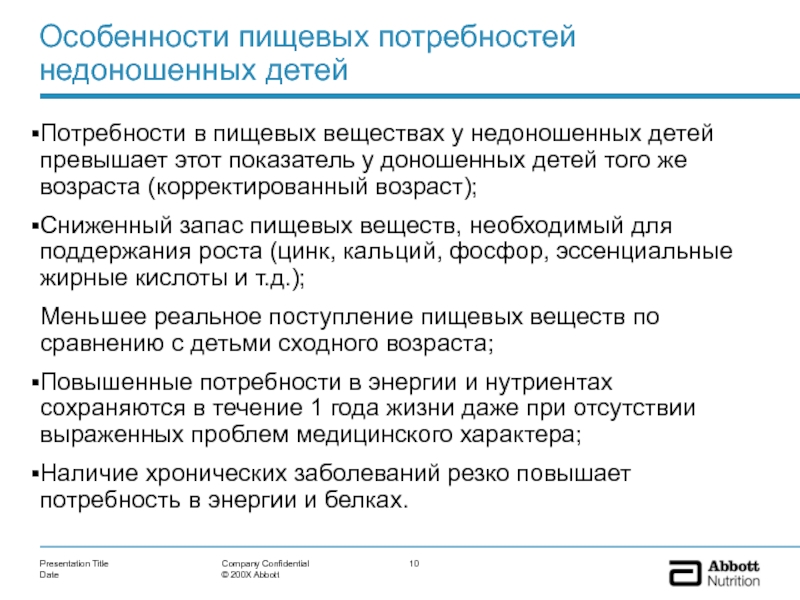 Особенности пищевых потребностей недоношенных детей

▪Потребности в пищевых веществах у недоношенных детей превышает этот показатель у доношенных детей того же возраста (корректированный возраст);

▪Сниженный запас пищевых веществ, необходимый для поддержания роста (цинк, кальций, фосфор, эссенциальные жирные кислоты и т.д.);

Меньшее реальное поступление пищевых веществ по сравнению с детьми сходного возраста;

▪Повышенные потребности в энергии и нутриентах сохраняются в течение 1 года жизни даже при отсутствии выраженных проблем медицинского характера;

▪Наличие хронических заболеваний резко повышает потребность в энергии и белках.

Presentation Title
Date

Company Confidential
© 200X Abbott

10

Abbott
Nutrition